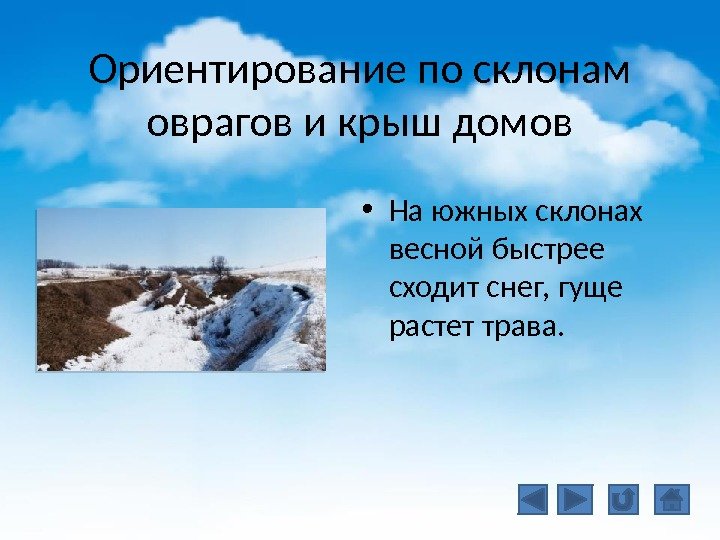 Ориентирование по склонам оврагов и крыш домов

• На южных склонах весной быстрее сходит снег, гуще растет трава.